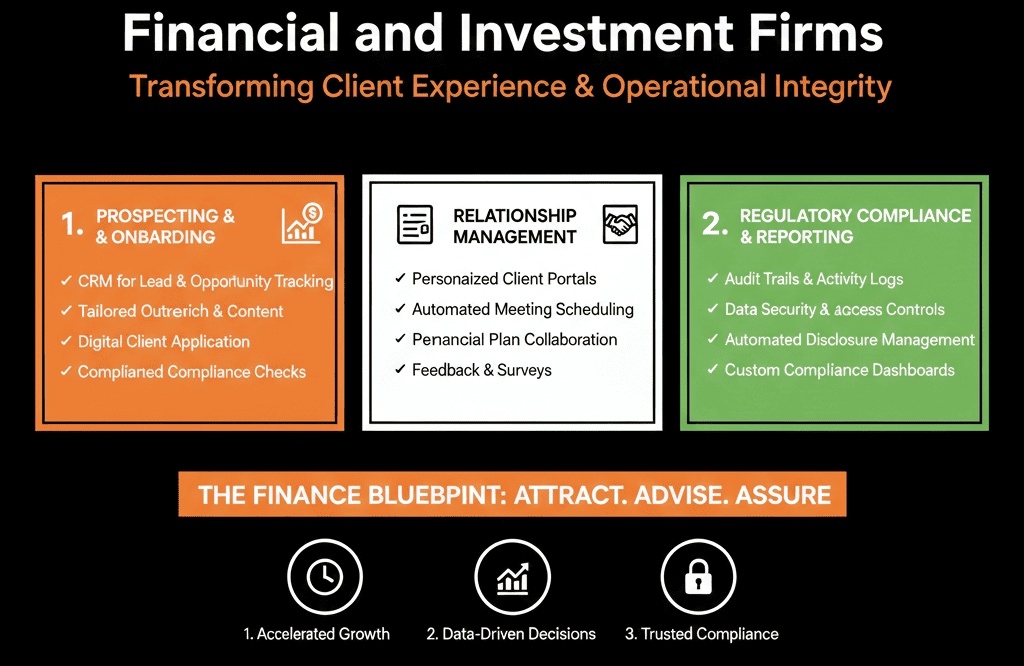 Financial and Investment Firms

Transforming Client Experience & Operational Integrity

1. PROSPECTING & & ONBARDING

✓ CRM for Lead & Opportunity Tracking
✓ Tailored Outrerich & Content
✓ Digital Client Application
✓ Complianed Compliance Checks

RELATIONSHIP MANAGEMENT

✓ Personaized Client Portals
✓ Automated Meeting Scheduling
✓ Penancial Plan Collaboration
✓ Feedback & Surveys

2. REGULATORY COMPLIANCE & REPORTING

✓ Audit Trails & Activity Logs
✓ Data Security & access Controls
✓ Automated Disclosure Management
✓ Custom Compliance Dashboards

THE FINANCE BLUEBPINT: ATTRACT. ADVISE. ASSURE

1. Accelerated Growth
2. Data-Driven Decisions
3. Trusted Compliance